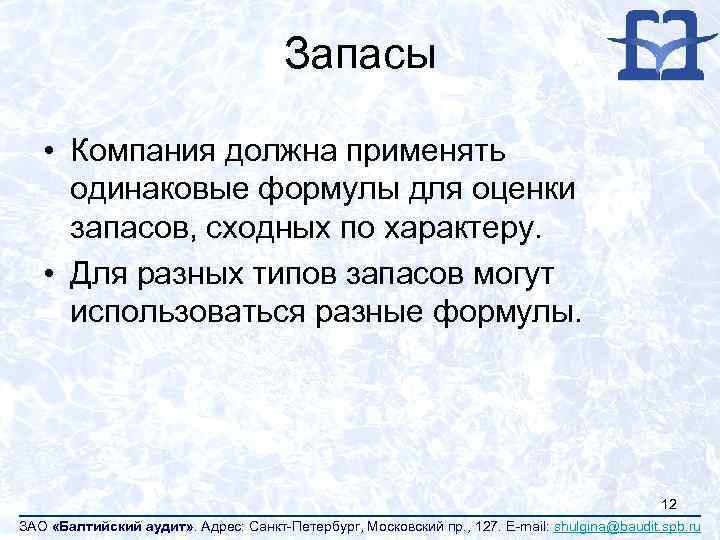 Запасы

• Компания должна применять одинаковые формулы для оценки запасов, сходных по характеру.
• Для разных типов запасов могут использоваться разные формулы.

12

ЗАО «Балтийский аудит». Адрес: Санкт-Петербург, Московский пр., 127. E-mail: shulgina@baudit.spb.ru